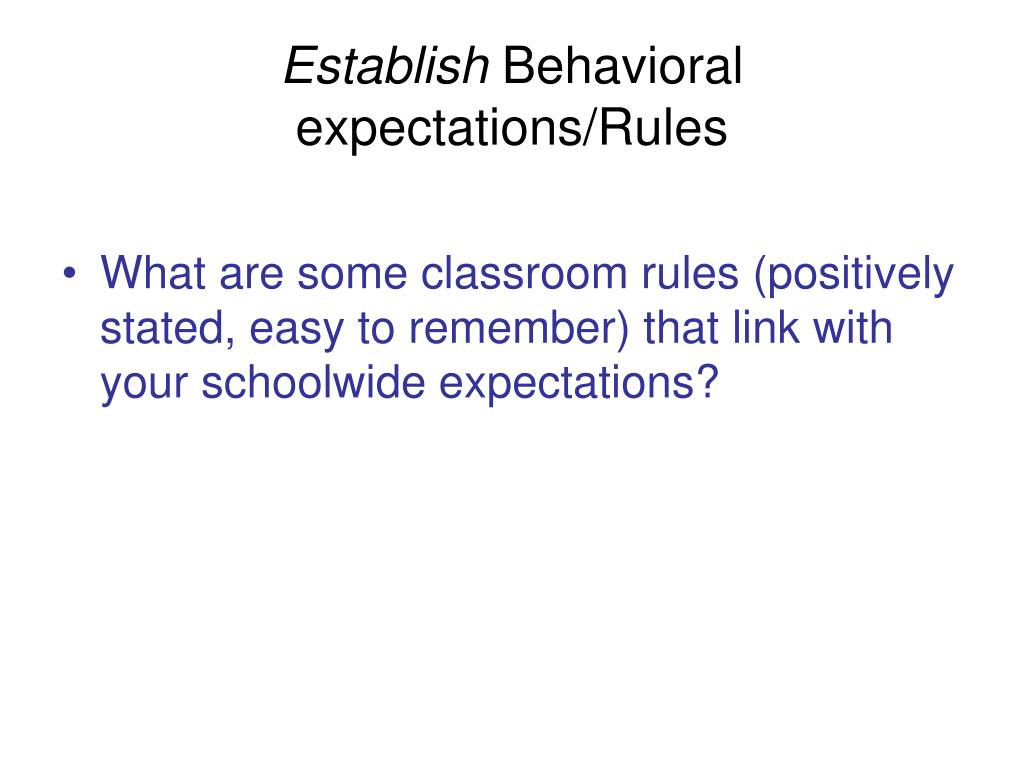 Establish Behavioral expectations/Rules

• What are some classroom rules (positively stated, easy to remember) that link with your schoolwide expectations?